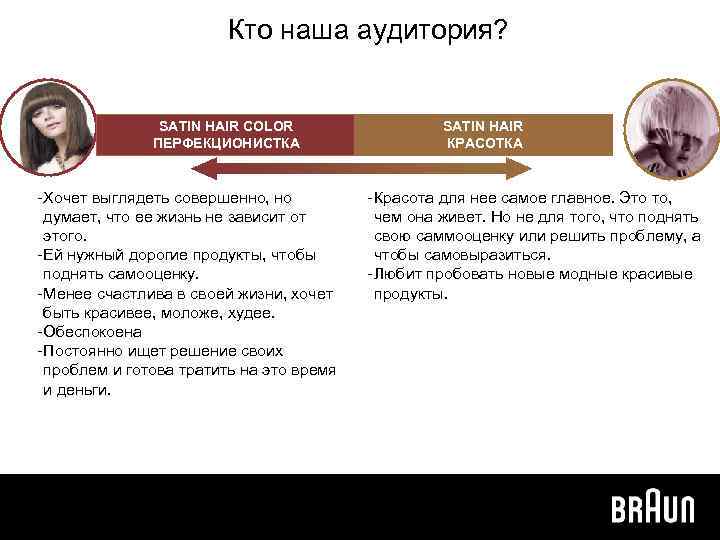 Кто наша аудитория?

SATIN HAIR COLOR
ПЕРФЕКЦИОНИСТКА

SATIN HAIR
КРАСОТКА

-Хочет выглядеть совершенно, но думает, что ее жизнь не зависит от этого.
-Ей нужный дорогие продукты, чтобы поднять самооценку.
-Менее счастлива в своей жизни, хочет быть красивее, моложе, худее.
-Обеспокоена
-Постоянно ищет решение своих проблем и готова тратить на это время и деньги.

-Красота для нее самое главное. Это то, чем она живет. Но не для того, что поднять свою саммооценку или решить проблему, а чтобы самовыразиться.
-Любит пробовать новые модные красивые продукты.

BRAUN